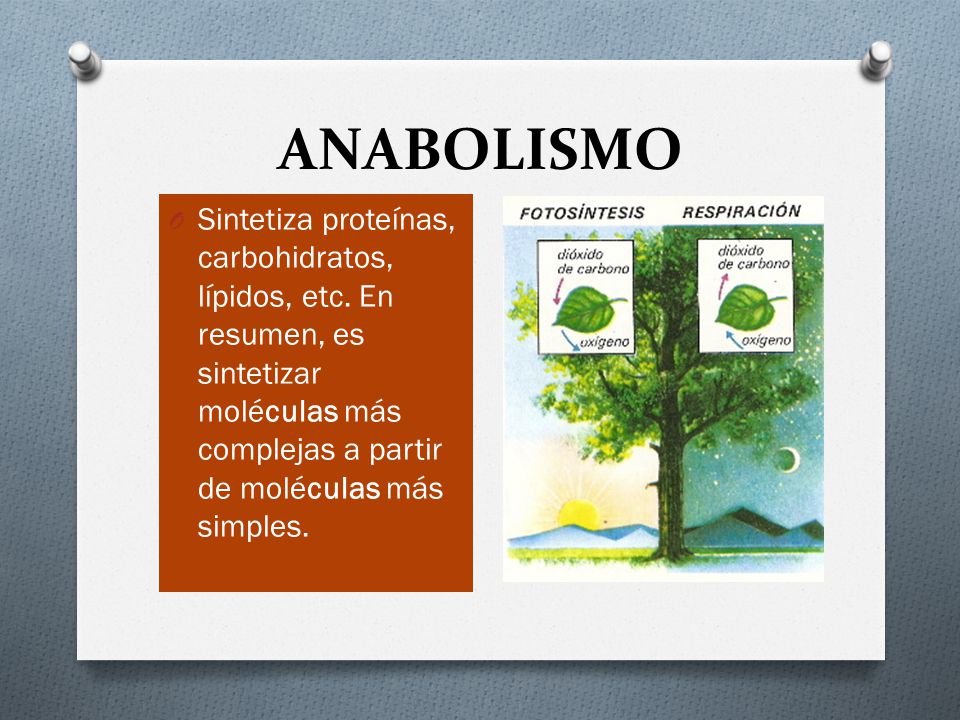 ANABOLISMO

Sintetiza proteínas, carbohidratos, lípidos, etc. En resumen, es sintetizar moléculas más complejas a partir de moléculas más simples.

FOTOSÍNTESIS

dióxido de carbono

oxígeno

RESPIRACIÓN

dióxido de carbono

oxígeno